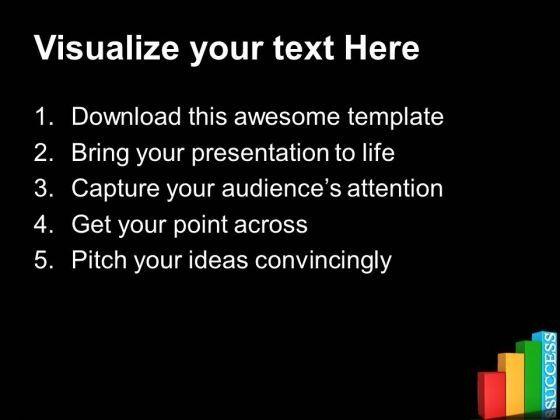 Visualize your text Here

1. Download this awesome template
2. Bring your presentation to life
3. Capture your audience's attention
4. Get your point across
5. Pitch your ideas convincingly

SUCCESS